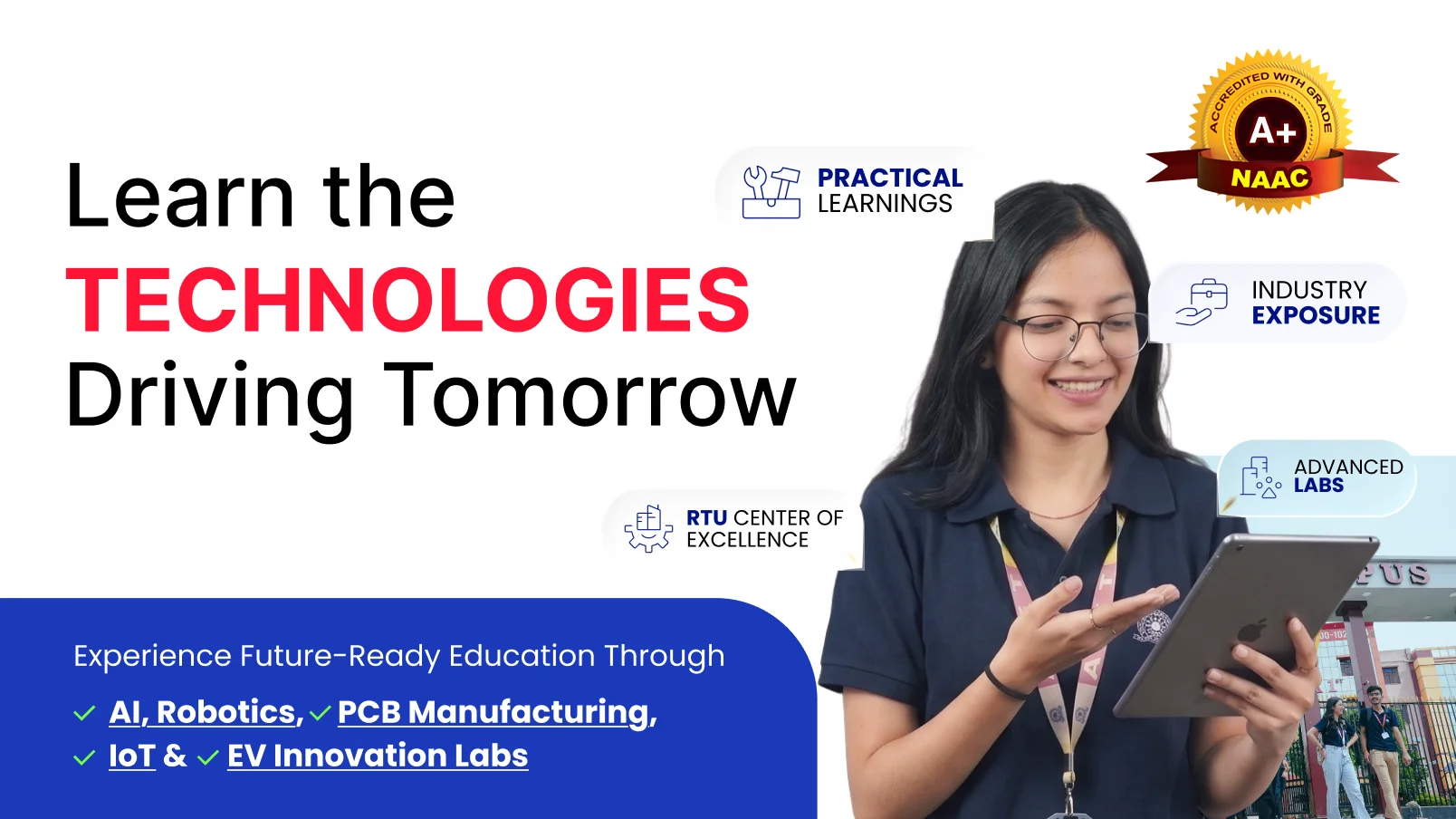 Learn the
TECHNOLOGIES
Driving Tomorrow

PRACTICAL LEARNINGS

ACCREDITED WITH GRADE
A+
NAAC

INDUSTRY EXPOSURE

ADVANCED LABS

RTU CENTER OF EXCELLENCE

Experience Future-Ready Education Through
AI, Robotics, PCB Manufacturing,
IoT & EV Innovation Labs